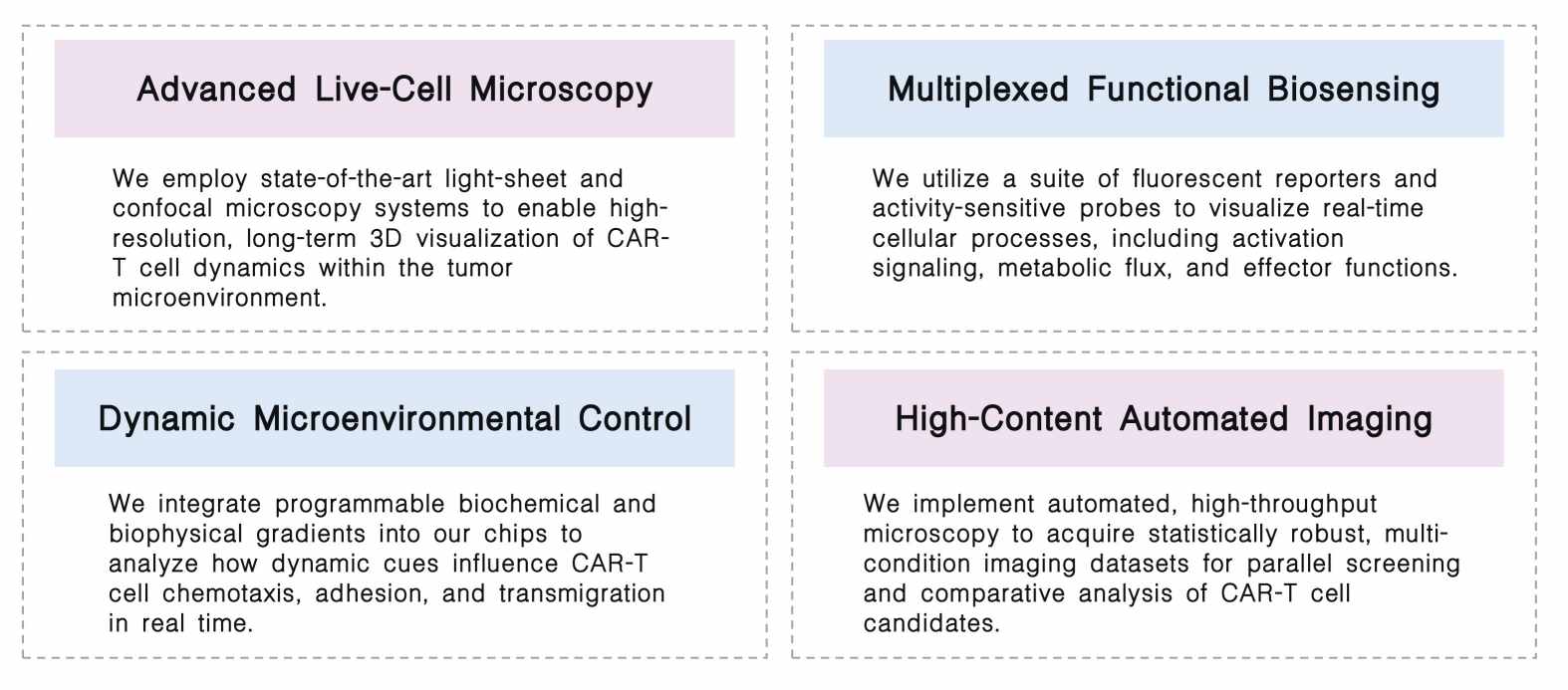 Advanced Live-Cell Microscopy

We employ state-of-the-art light-sheet and confocal microscopy systems to enable high-resolution, long-term 3D visualization of CAR-T cell dynamics within the tumor microenvironment.

Multiplexed Functional Biosensing

We utilize a suite of fluorescent reporters and activity-sensitive probes to visualize real-time cellular processes, including activation signaling, metabolic flux, and effector functions.

Dynamic Microenvironmental Control

We integrate programmable biochemical and biophysical gradients into our chips to analyze how dynamic cues influence CAR-T cell chemotaxis, adhesion, and transmigration in real time.

High-Content Automated Imaging

We implement automated, high-throughput microscopy to acquire statistically robust, multi-condition imaging datasets for parallel screening and comparative analysis of CAR-T cell candidates.